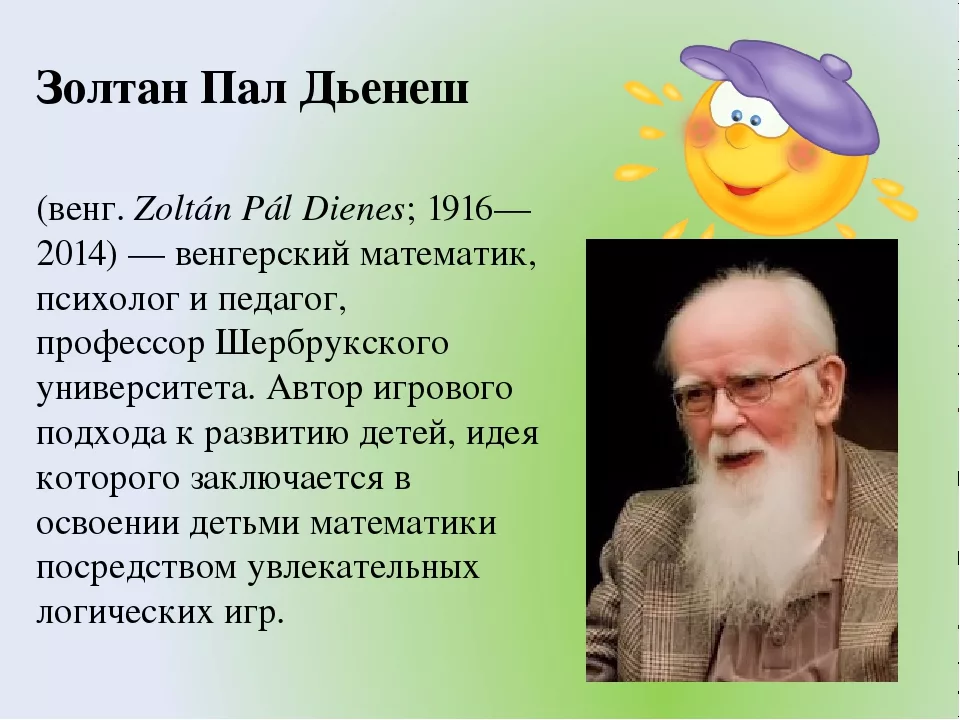 Золтан Пал Дьенеш

(венг. Zoltán Pál Dienes; 1916—2014) — венгерский математик, психолог и педагог, профессор Шербрукского университета. Автор игрового подхода к развитию детей, идея которого заключается в освоении детьми математики посредством увлекательных логических игр.